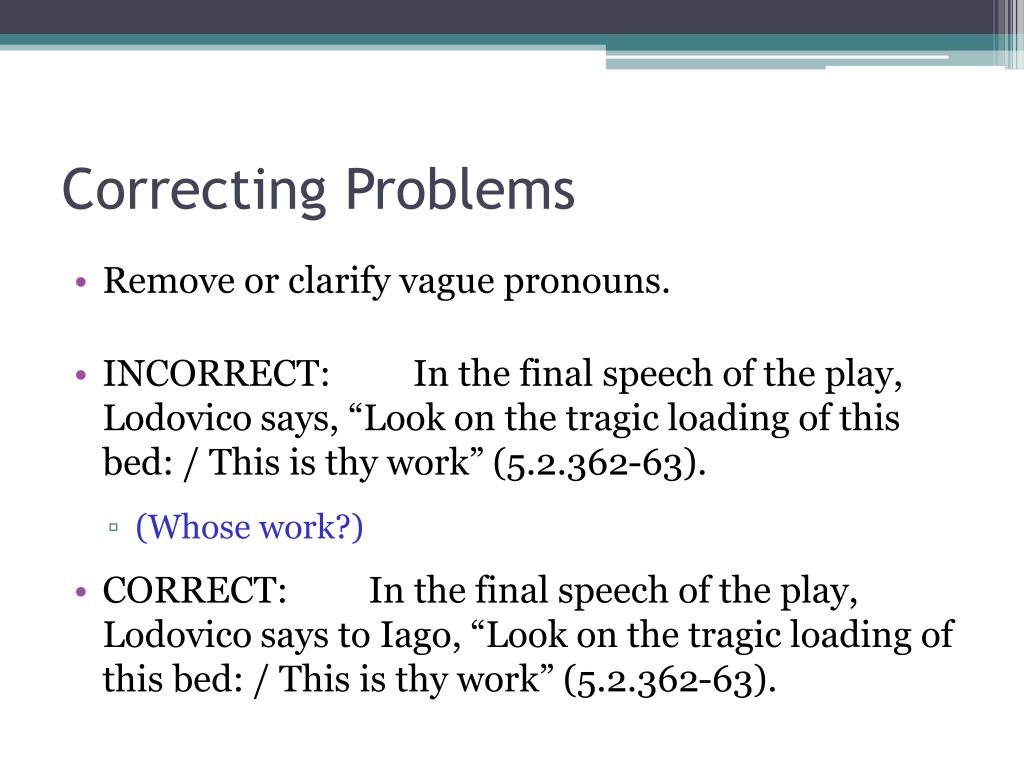 Correcting Problems

• Remove or clarify vague pronouns.

• INCORRECT: In the final speech of the play, Lodovico says, “Look on the tragic loading of this bed: / This is thy work” (5.2.362-63).

▫ (Whose work?)

• CORRECT: In the final speech of the play, Lodovico says to Iago, “Look on the tragic loading of this bed: / This is thy work” (5.2.362-63).